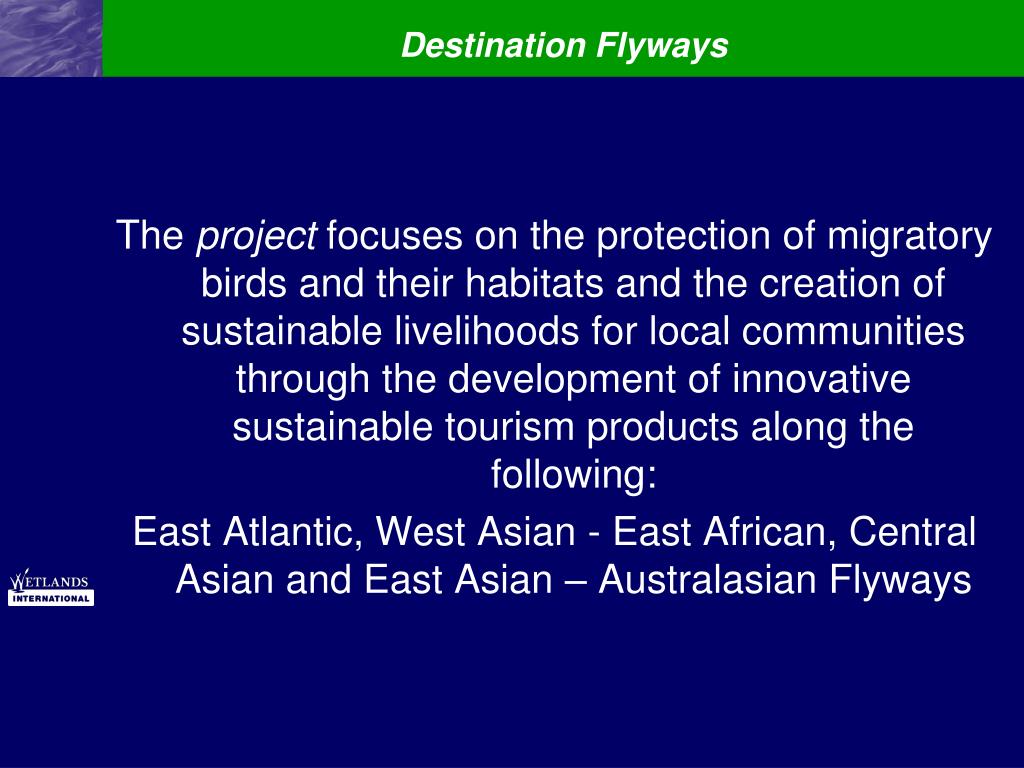 Destination Flyways

The project focuses on the protection of migratory birds and their habitats and the creation of sustainable livelihoods for local communities through the development of innovative sustainable tourism products along the following:

East Atlantic, West Asian - East African, Central Asian and East Asian – Australasian Flyways

WETLANDS
INTERNATIONAL